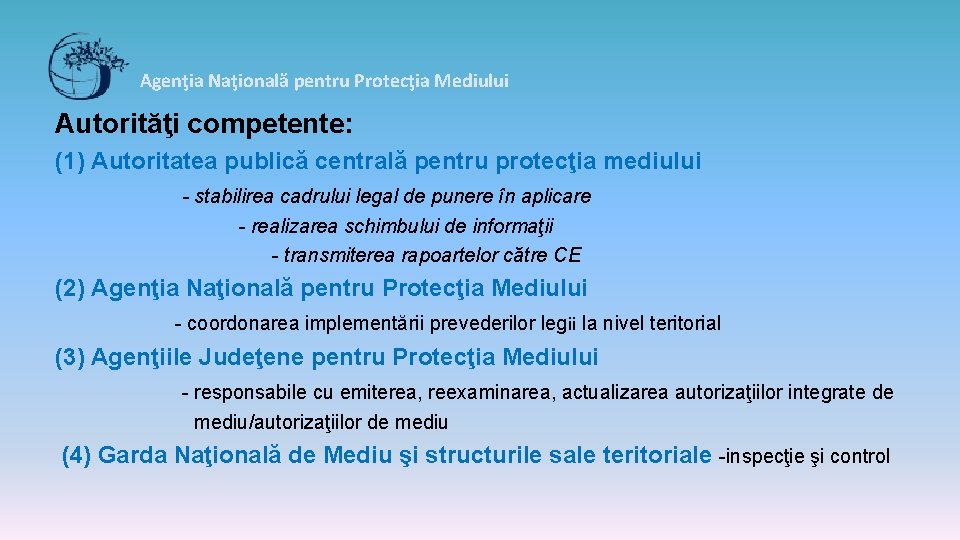 Agenţia Naţională pentru Protecţia Mediului

Autorităţi competente:

(1) Autoritatea publică centrală pentru protecţia mediului

- stabilirea cadrului legal de punere în aplicare

- realizarea schimbului de informaţii

- transmiterea rapoartelor către CE

(2) Agenţia Naţională pentru Protecţia Mediului

- coordonarea implementării prevederilor legii la nivel teritorial

(3) Agenţiile Judeţene pentru Protecţia Mediului

- responsabile cu emiterea, reexaminarea, actualizarea autorizaţiilor integrate de mediu/autorizaţiilor de mediu

(4) Garda Naţională de Mediu şi structurile sale teritoriale -inspecţie şi control